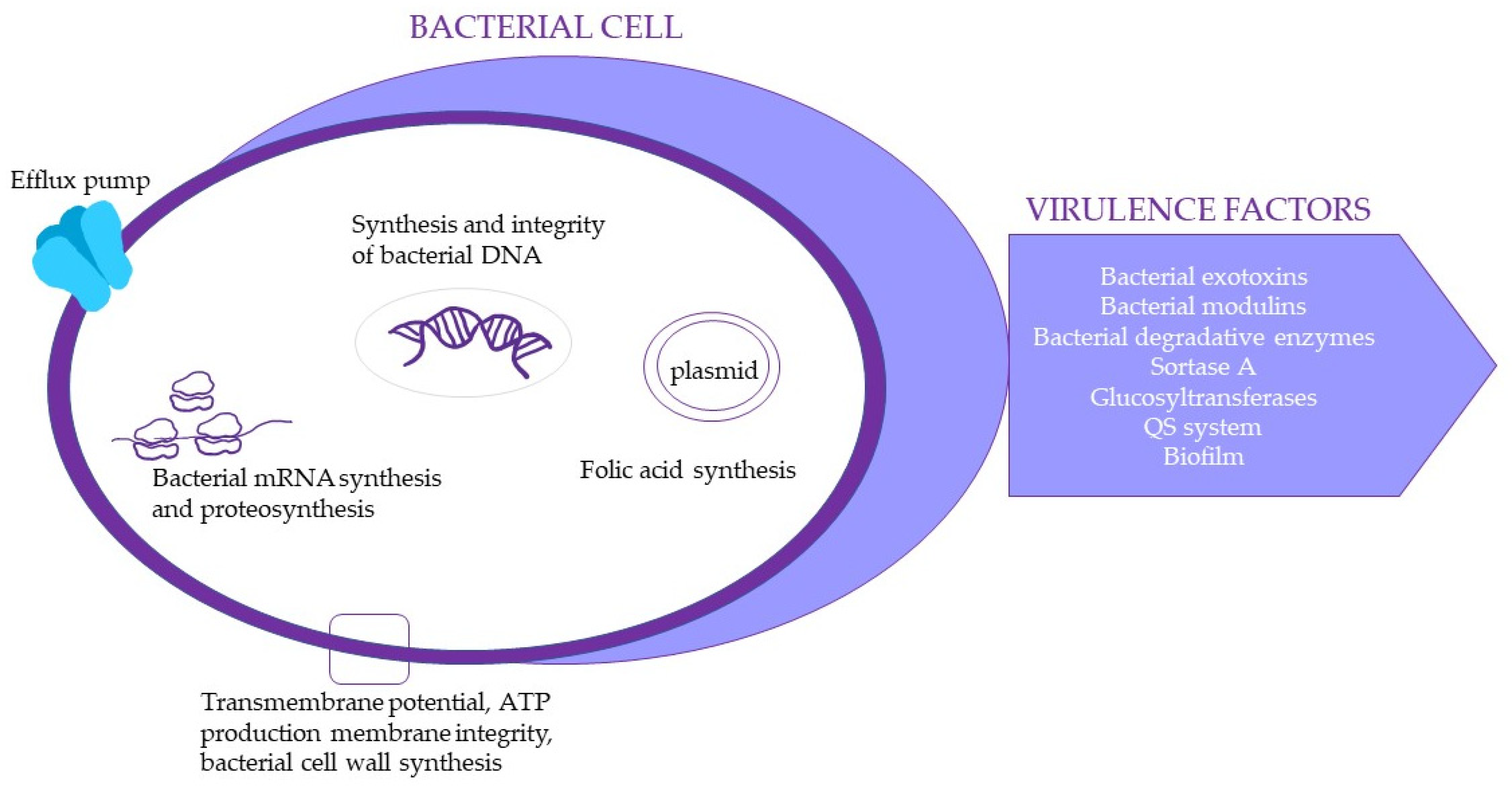 BACTERIAL CELL

Efflux pump

Synthesis and integrity of bacterial DNA

plasmid

Bacterial mRNA synthesis and proteosynthesis

Folic acid synthesis

Transmembrane potential, ATP production membrane integrity, bacterial cell wall synthesis

VIRULENCE FACTORS

Bacterial exotoxins
Bacterial modulins
Bacterial degradative enzymes
Sortase A
Glucosyltransferases
QS system
Biofilm